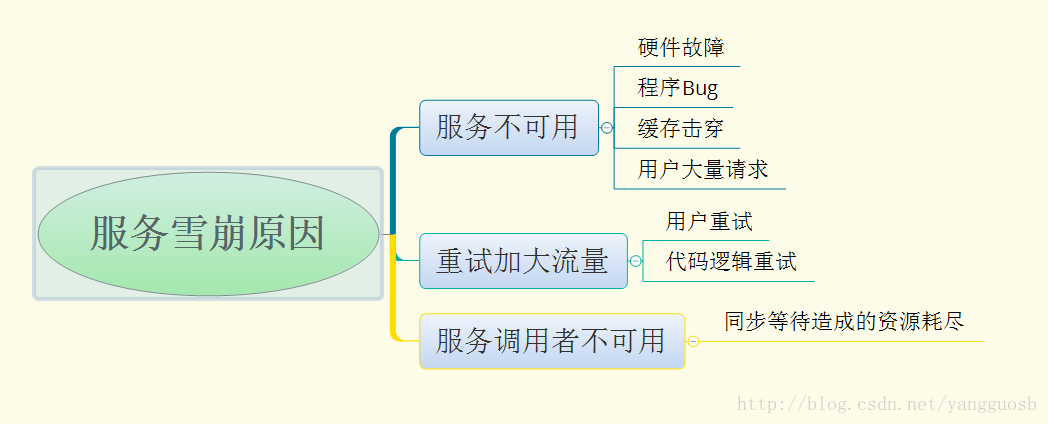 服务雪崩原因

服务不可用

硬件故障

程序Bug

缓存击穿

用户大量请求

重试加大流量

用户重试

代码逻辑重试

服务调用者不可用

同步等待造成的资源耗尽

http://blog.csdn.net/yangguosb